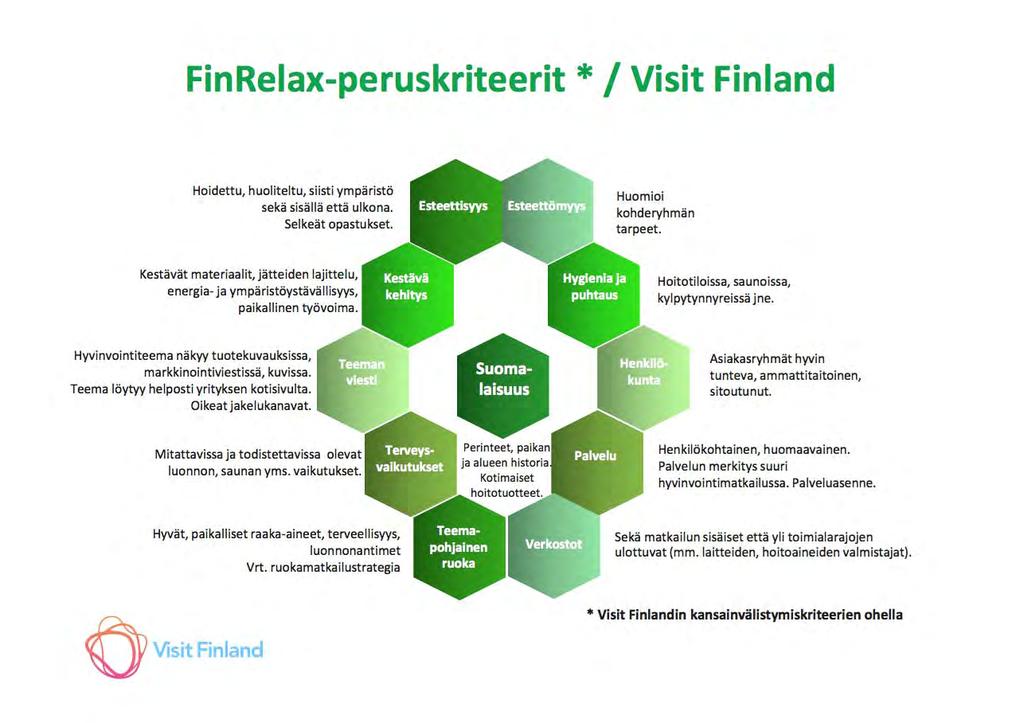 FinRelax-peruskriteerit * / Visit Finland

Hoidettu, huoliteltu, siisti ympäristö sekä sisällä että ulkona. Selkeät opastukset.

Esteettisyys

Esteettömyys

Huomioi kohderyhmän tarpeet.

Kestävät materiaalit, jätteiden lajittelu, energia- ja ympäristöystävällisyys, paikallinen työvoima.

Kestävä kehitys

Hygienia ja puhtaus

Hoitotiloissa, saunoissa, kylpytynnyreissä jne.

Hyvinvointiteema näkyy tuotekuvauksissa, markkinointiviestissä, kuvissa. Teema löytyy helposti yrityksen kotisivulta. Oikeat jakelukanavat.

Teeman viesti

Suomalaisuus

Henkilökunta

Asiakasryhmät hyvin tunteva, ammattitaitoinen, sitoutunut.

Mitattavissa ja todistettavissa olevat luonnon, saunan yms. vaikutukset.

Terveysvaikutukset

Perinteet, paikan ja alueen historia. Kotimaiset hoitotuotteet.

Palvelu

Henkilökohtainen, huomaavainen. Palvelun merkitys suuri hyvinvointimatkailussa. Palveluasenne.

Hyvät, paikalliset raaka-aineet, terveellisyys, luonnonantimet Vrt. ruokamatkailustrategia

Teemapohjainen ruoka

Verkostot

Sekä matkailun sisäiset että yli toimialarajojen ulottuvat (mm. laitteiden, hoitoaineiden valmistajat).

* Visit Finlandin kansainvälistymiskriteerien ohella

Visit Finland